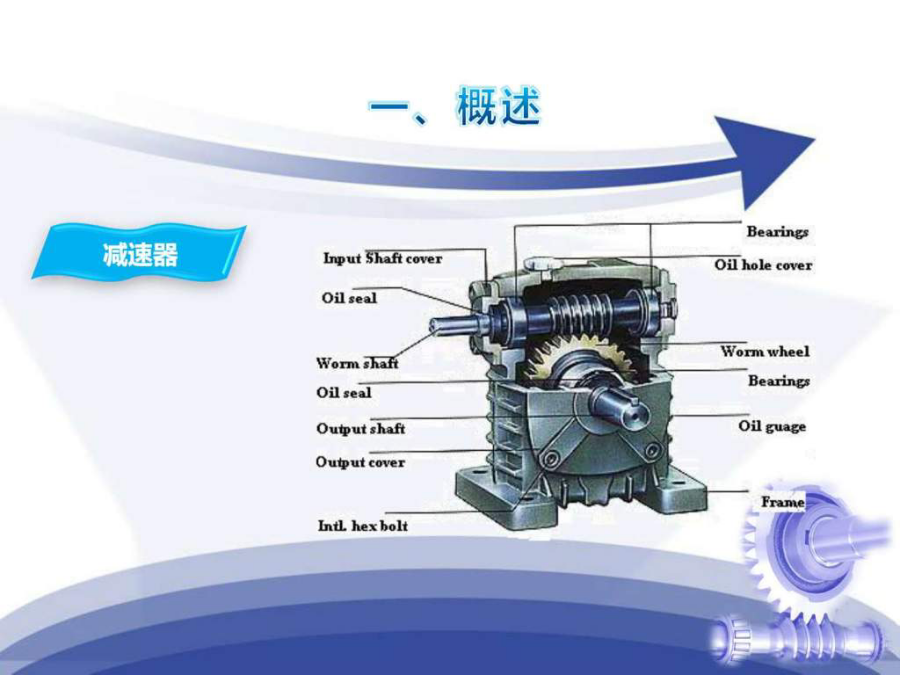 一、概述

减速器

Input Shaft cover
Oil seal
Worm shaft
Oil seal
Output shaft
Output cover
Intl. hex bolt

Bearings
Oil hole cover
Worm wheel
Bearings
Oil guage
Frame